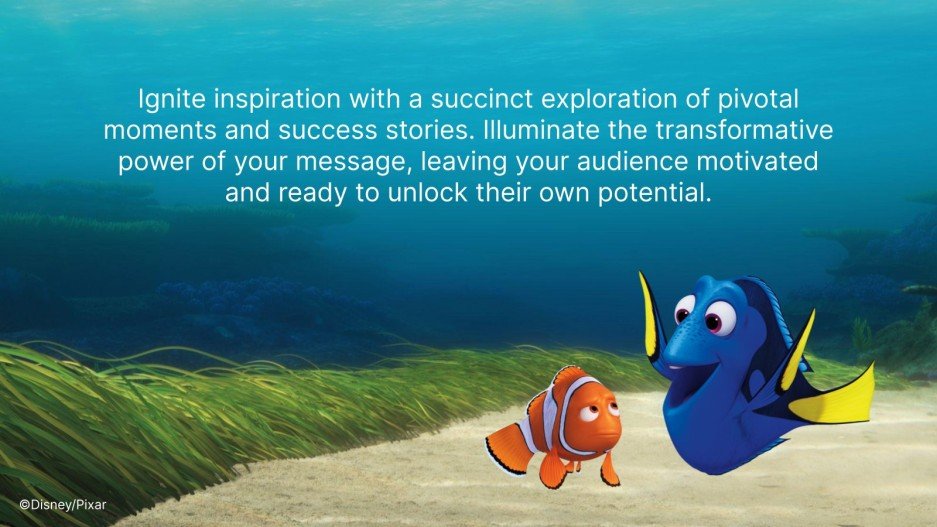 Ignite inspiration with a succinct exploration of pivotal moments and success stories. Illuminate the transformative power of your message, leaving your audience motivated and ready to unlock their own potential.

©Disney/Pixar